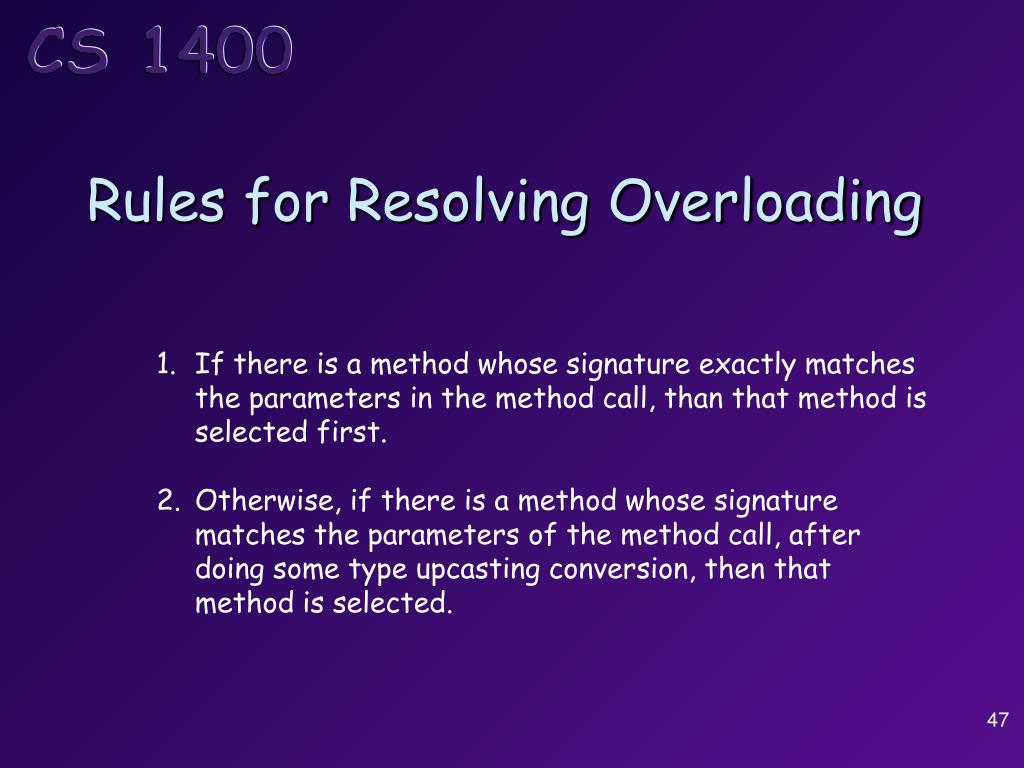 CS 1400

Rules for Resolving Overloading

1. If there is a method whose signature exactly matches the parameters in the method call, than that method is selected first.

2. Otherwise, if there is a method whose signature matches the parameters of the method call, after doing some type upcasting conversion, then that method is selected.

47